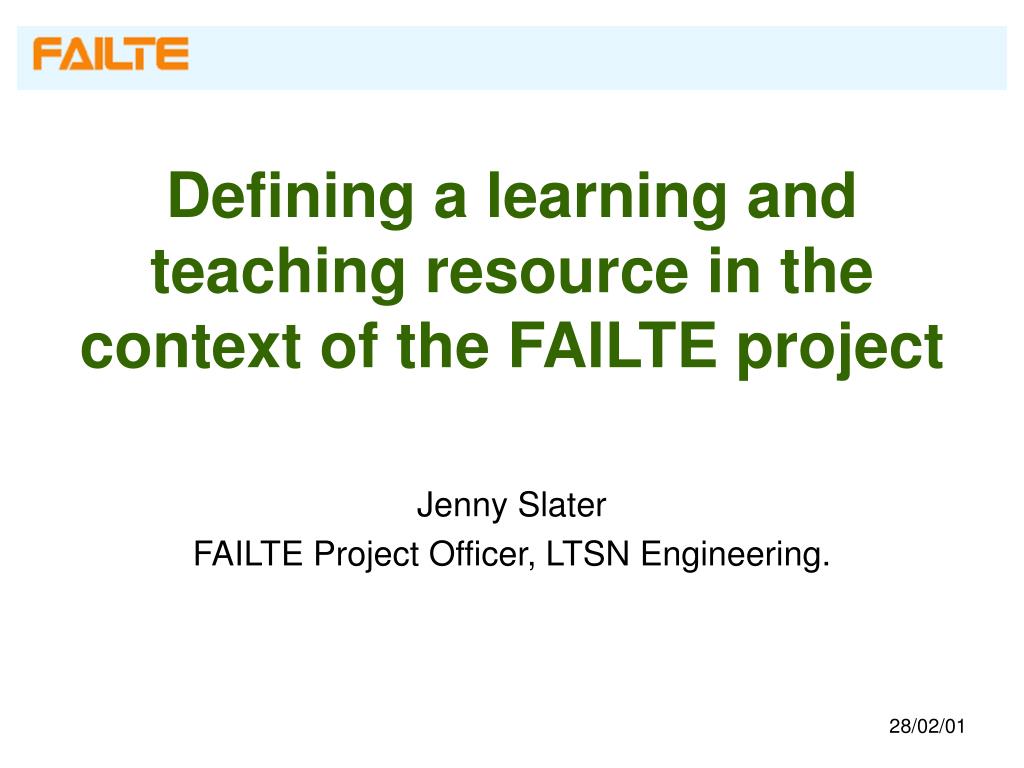 FAILTE

Defining a learning and teaching resource in the context of the FAILTE project

Jenny Slater
FAILTE Project Officer, LTSN Engineering.

28/02/01